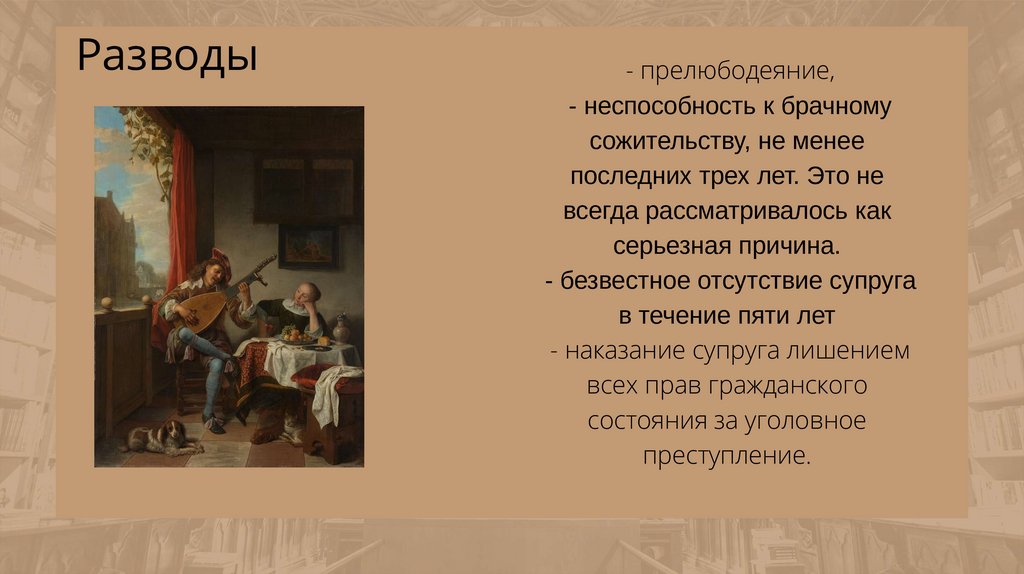 Разводы

- прелюбодеяние,
- неспособность к брачному сожительству, не менее последних трех лет. Это не всегда рассматривалось как серьезная причина.
- безвестное отсутствие супруга в течение пяти лет
- наказание супруга лишением всех прав гражданского состояния за уголовное преступление.